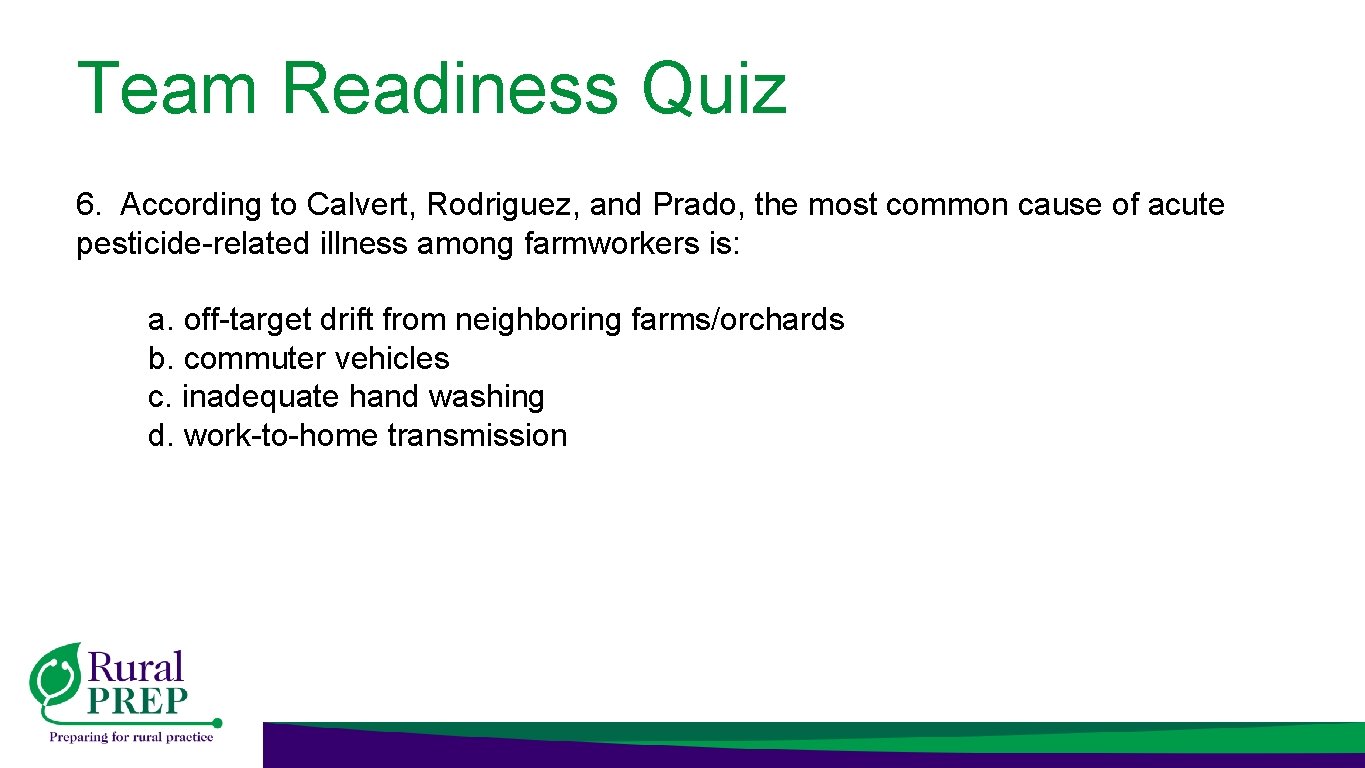 Team Readiness Quiz

6. According to Calvert, Rodriguez, and Prado, the most common cause of acute pesticide-related illness among farmworkers is:

a. off-target drift from neighboring farms/orchards
b. commuter vehicles
c. inadequate hand washing
d. work-to-home transmission

Rural PREP
Preparing for rural practice